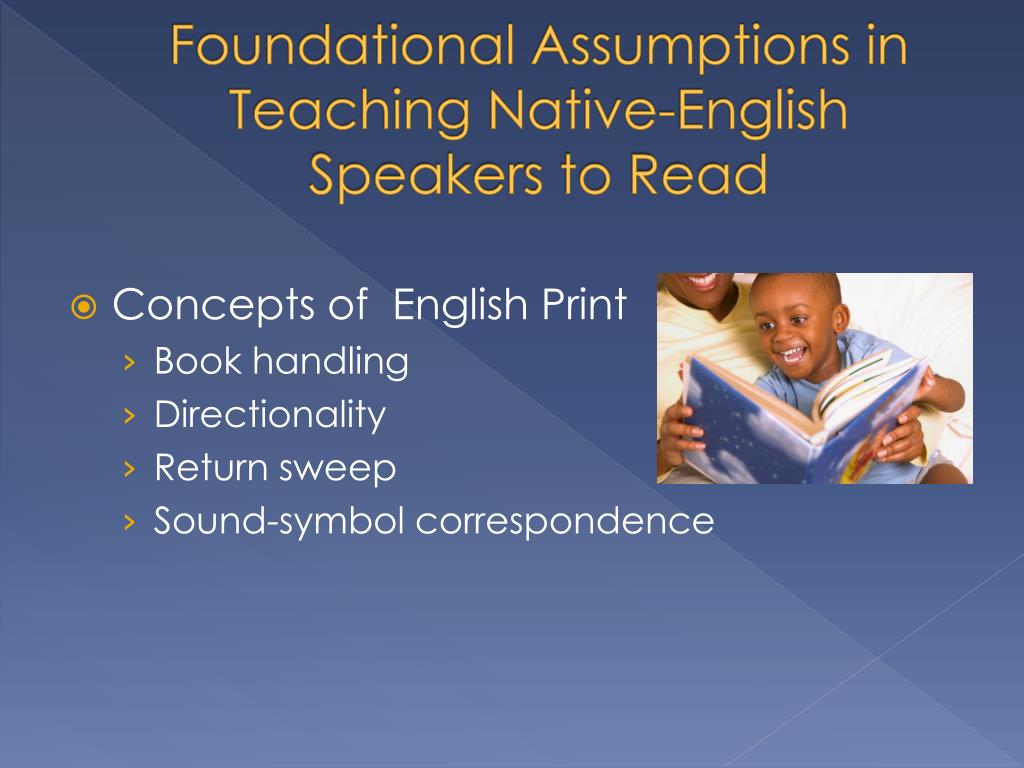 Foundational Assumptions in Teaching Native-English Speakers to Read

Concepts of English Print
› Book handling
› Directionality
› Return sweep
› Sound-symbol correspondence